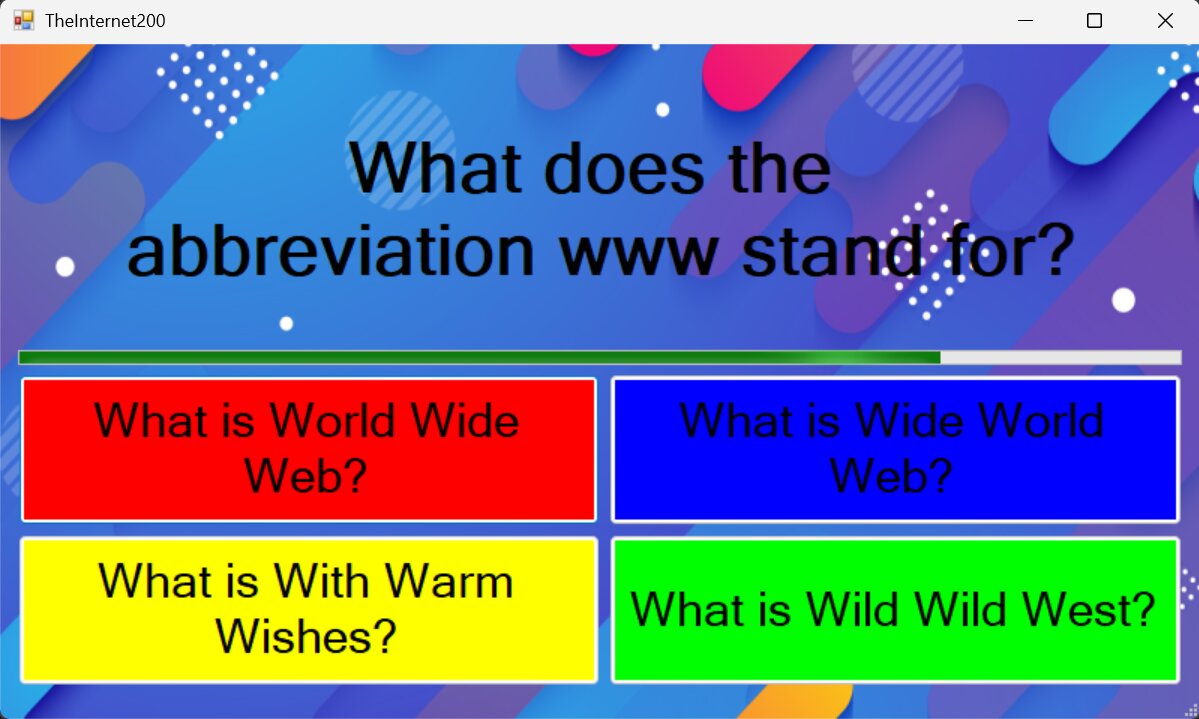 TheInternet200

What does the abbreviation www stand for?

What is World Wide Web?

What is Wide World Web?

What is With Warm Wishes?

What is Wild Wild West?